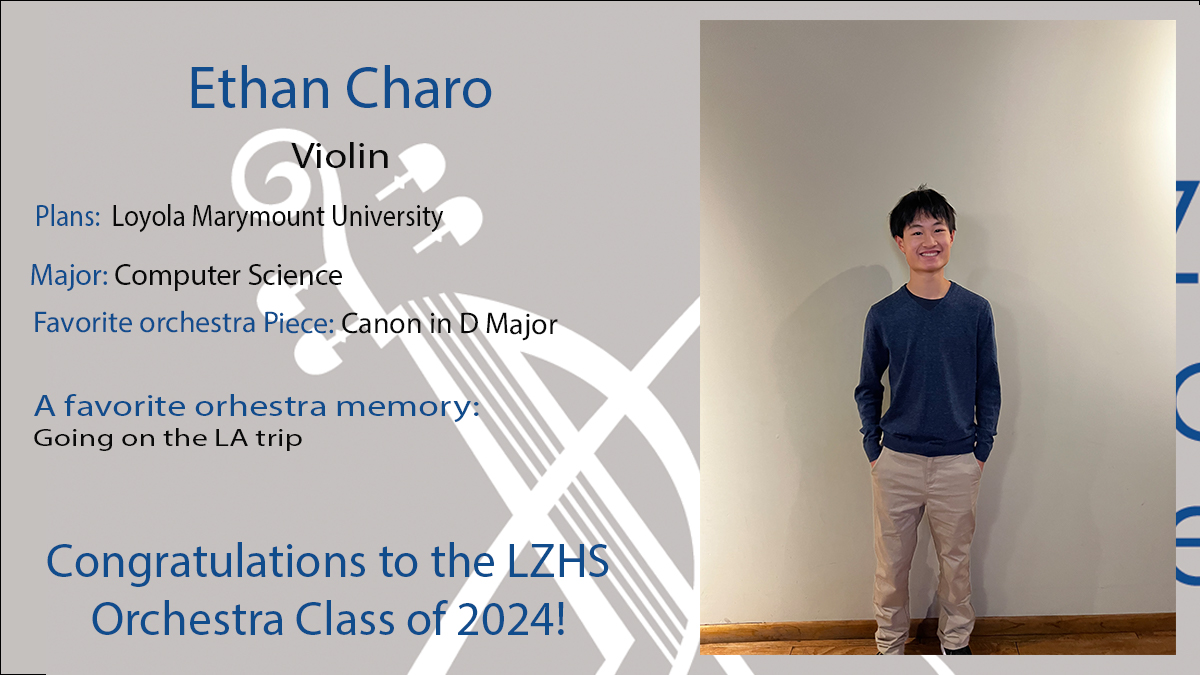 Ethan Charo

Violin

Plans: Loyola Marymount University

Major: Computer Science

Favorite orchestra Piece: Canon in D Major

A favorite orhestra memory:
Going on the LA trip

Congratulations to the LZHS Orchestra Class of 2024!